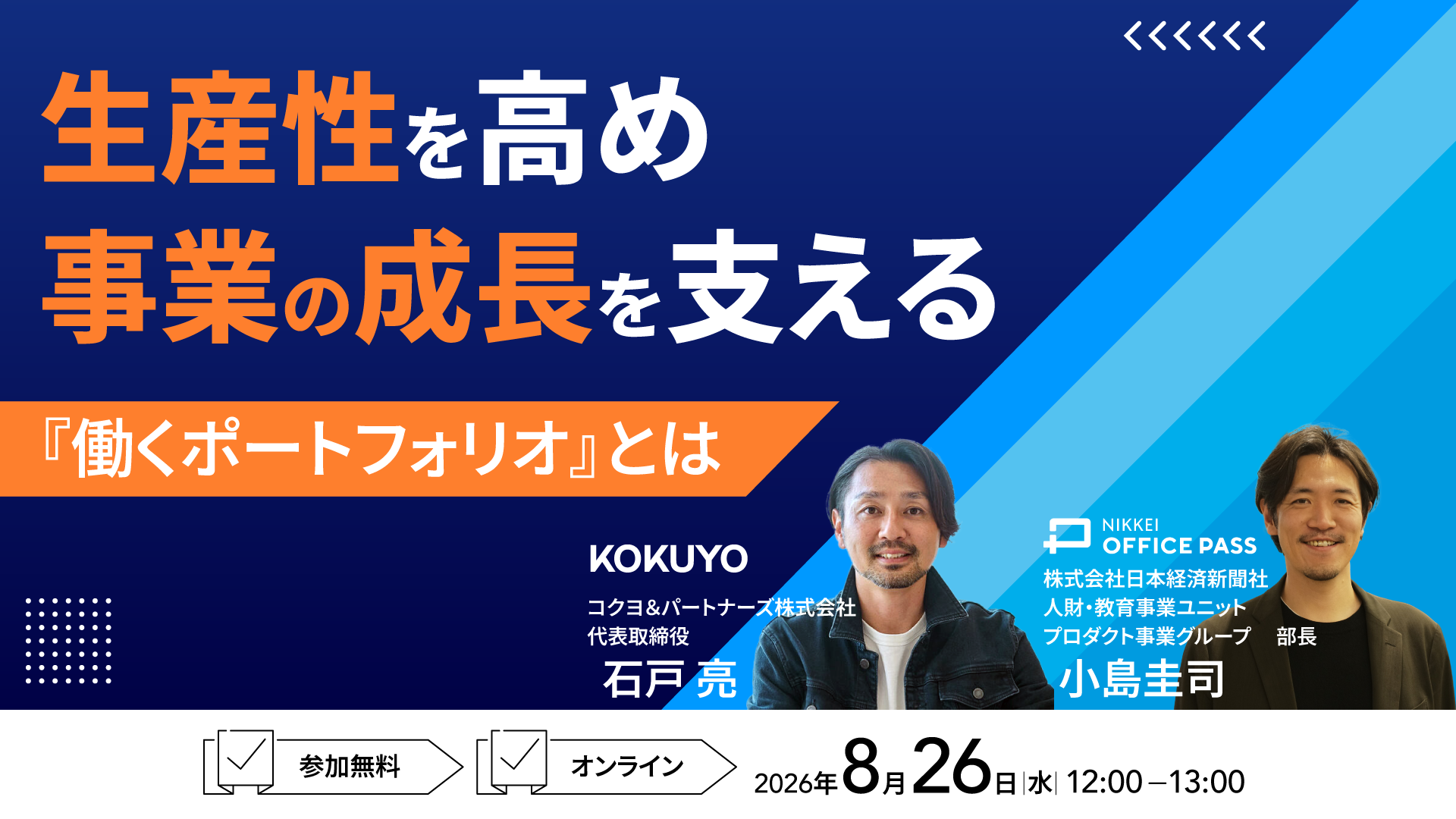 生産性を高め
事業の成長を支える

『働くポートフォリオ』とは

KOKUYO
コクヨ&パートナーズ株式会社
代表取締役
石戸 亮

NIKKEI
OFFICE PASS
株式会社日本経済新聞社
人財・教育事業ユニット
プロダクト事業グループ　部長
小島圭司

参加無料
オンライン
2026年8月26日|水| 12:00－13:00